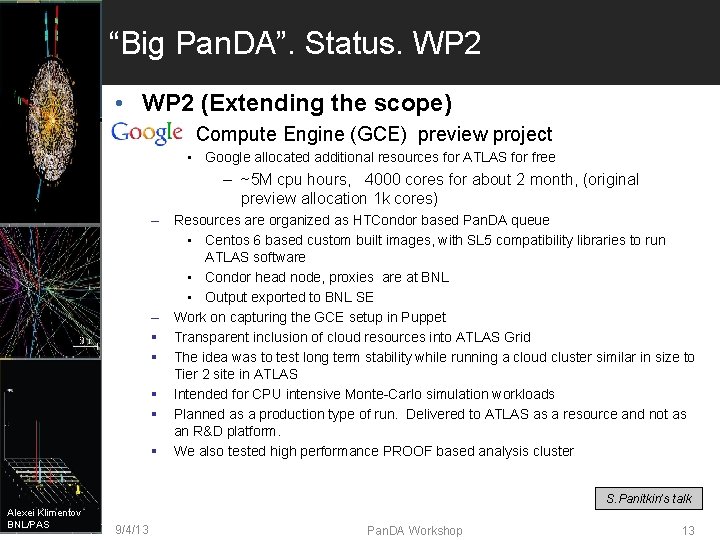 “Big PanDA”. Status. WP2

• WP2 (Extending the scope)

Google Compute Engine (GCE) preview project

▪ Google allocated additional resources for ATLAS for free

– ~5M cpu hours, 4000 cores for about 2 month, (original preview allocation 1k cores)

– Resources are organized as HTCondor based PanDA queue

▪ Centos 6 based custom built images, with SL5 compatibility libraries to run ATLAS software

▪ Condor head node, proxies are at BNL

▪ Output exported to BNL SE

– Work on capturing the GCE setup in Puppet

▪ Transparent inclusion of cloud resources into ATLAS Grid

▪ The idea was to test long term stability while running a cloud cluster similar in size to Tier 2 site in ATLAS

▪ Intended for CPU intensive Monte-Carlo simulation workloads

▪ Planned as a production type of run. Delivered to ATLAS as a resource and not as an R&D platform.

▪ We also tested high performance PROOF based analysis cluster

S.Panitkin's talk

Alexei Klimentov
BNL/PAS

9/4/13

PanDA Workshop

13